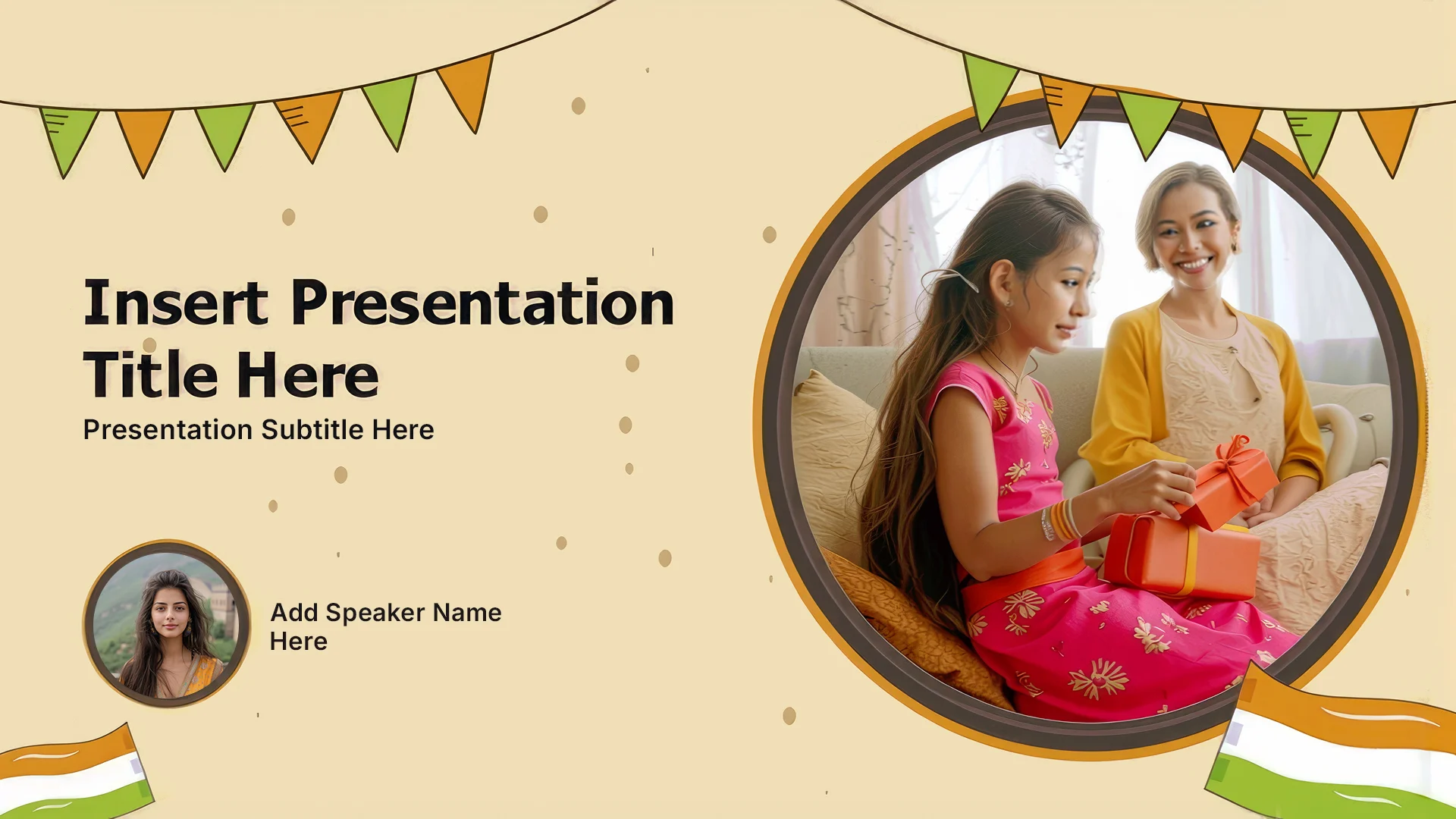 Insert Presentation Title Here
Presentation Subtitle Here

Add Speaker Name Here